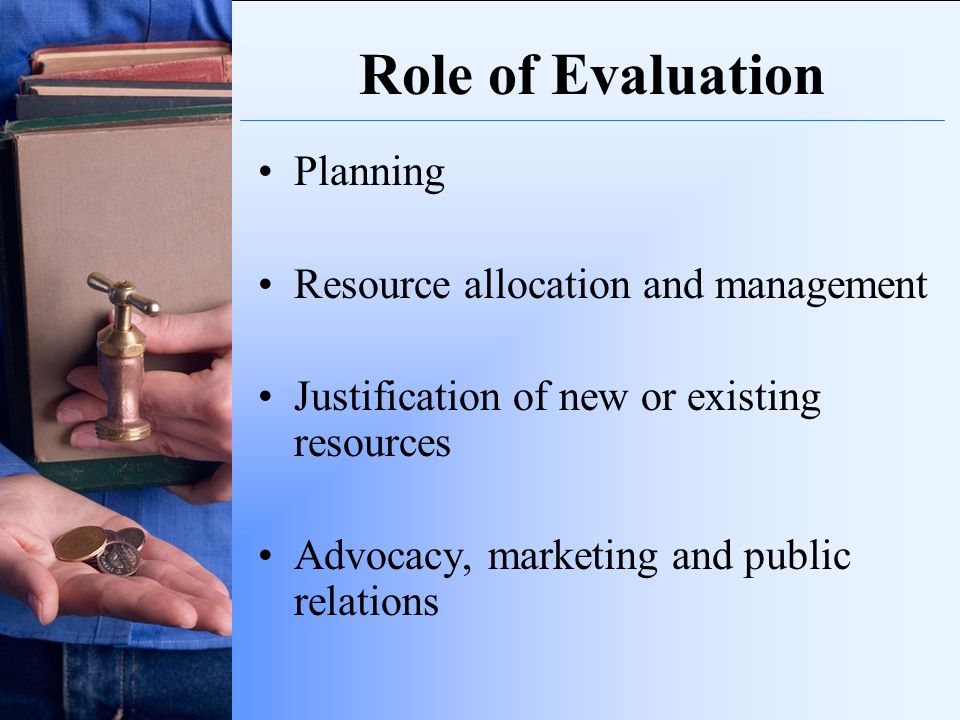 Role of Evaluation

• Planning

• Resource allocation and management

• Justification of new or existing resources

• Advocacy, marketing and public relations